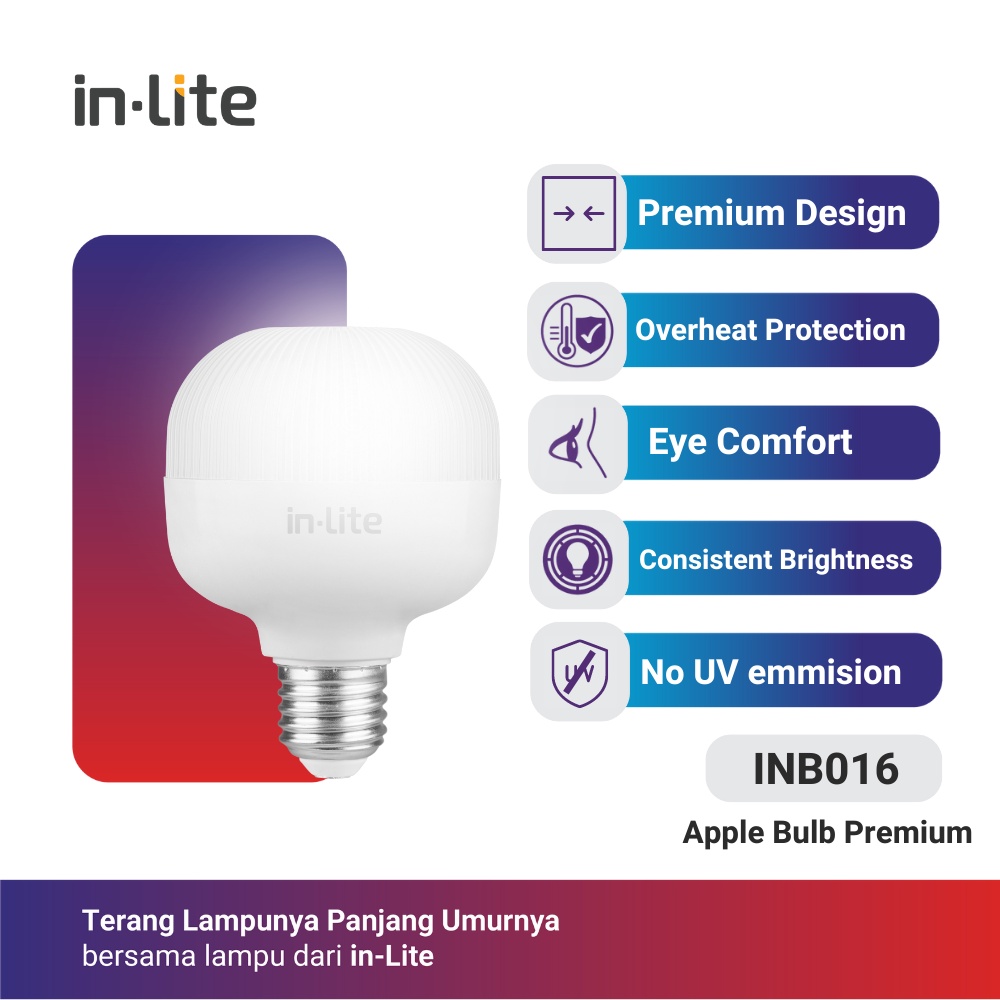 in·lite

in·lite

Premium Design

Overheat Protection

Eye Comfort

Consistent Brightness

UV

No UV emmision

INB016

Apple Bulb Premium

Terang Lampunya Panjang Umurnya
bersama lampu dari in-Lite